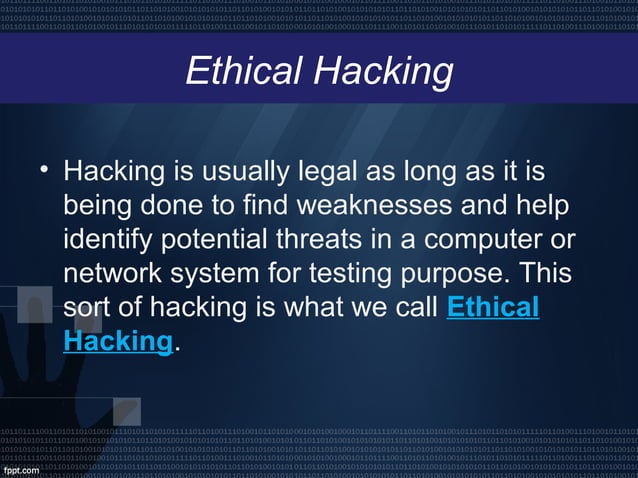 Ethical Hacking

• Hacking is usually legal as long as it is being done to find weaknesses and help identify potential threats in a computer or network system for testing purpose. This sort of hacking is what we call Ethical Hacking.

fppt.com